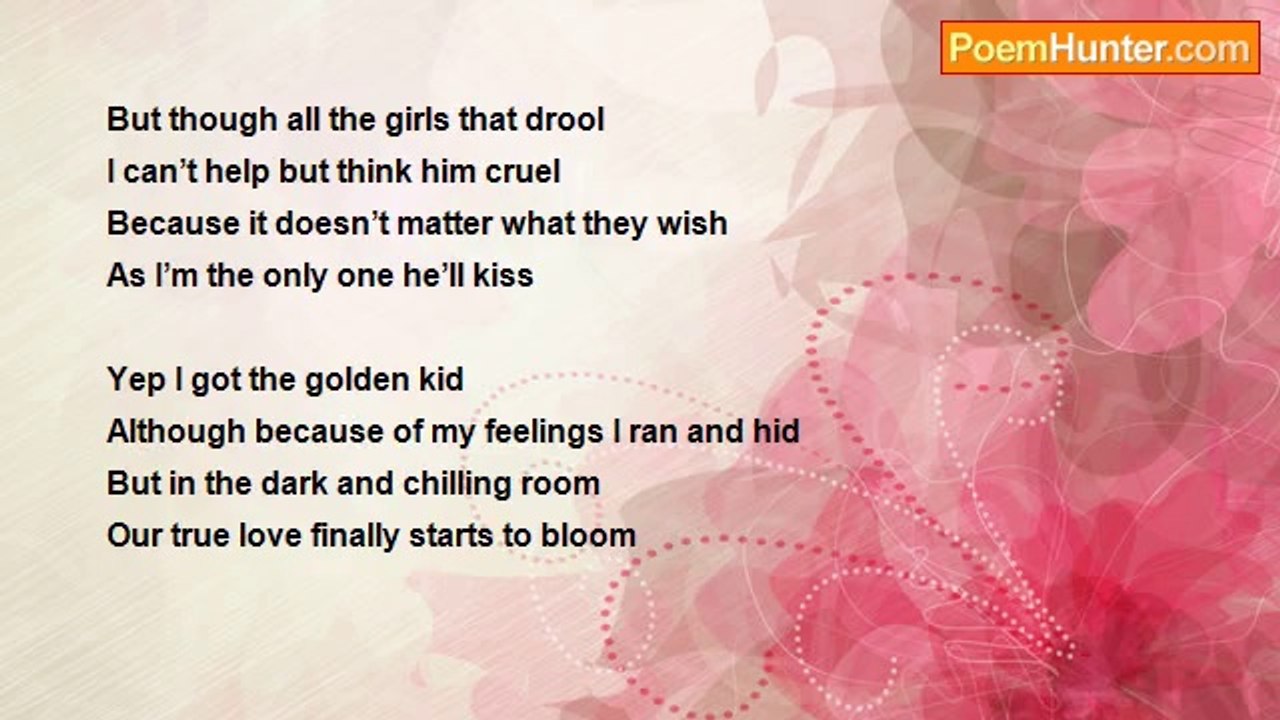 PoemHunter.com

But though all the girls that drool
I can’t help but think him cruel
Because it doesn’t matter what they wish
As I’m the only one he’ll kiss

Yep I got the golden kid
Although because of my feelings I ran and hid
But in the dark and chilling room
Our true love finally starts to bloom